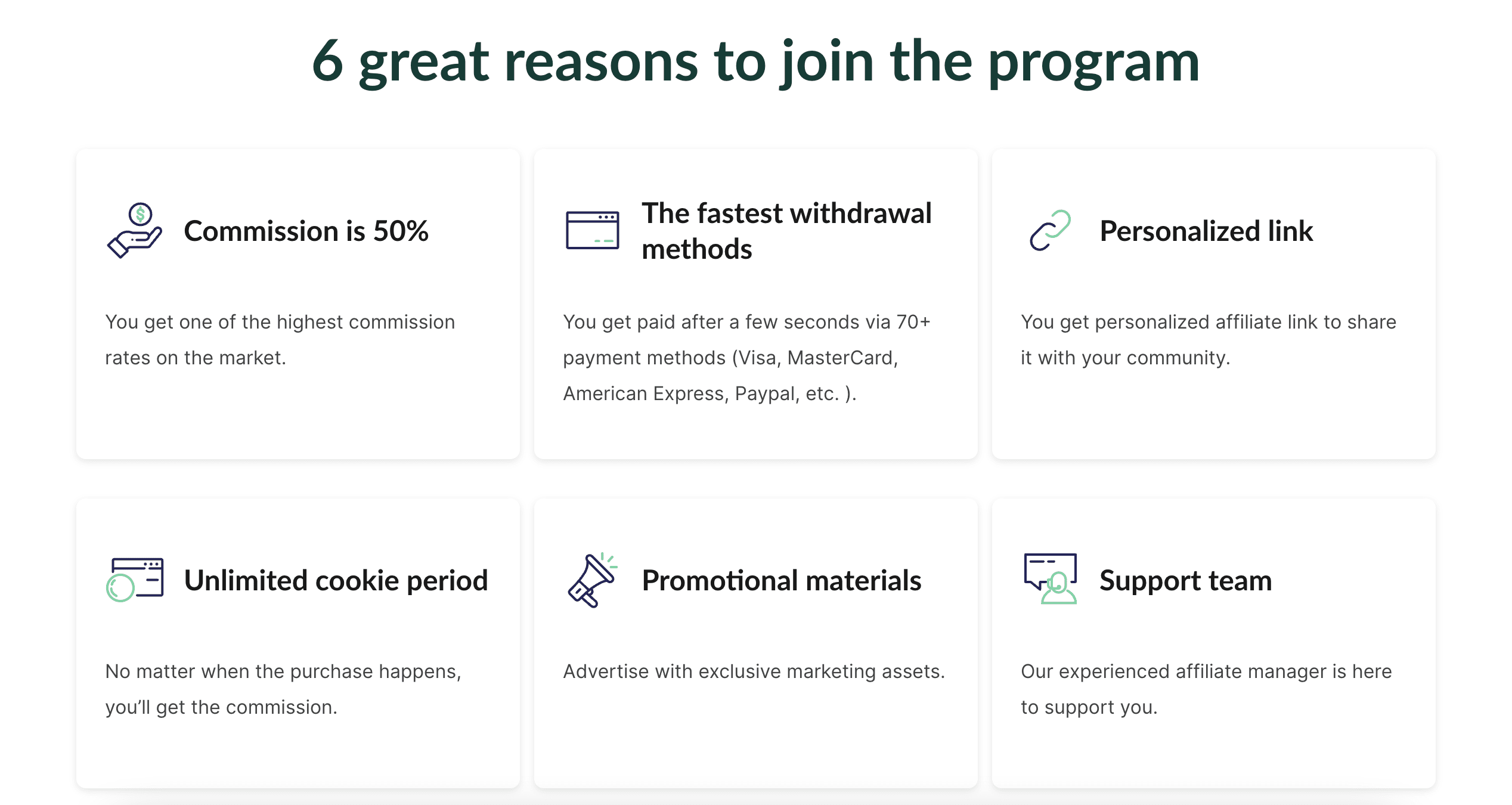 6 great reasons to join the program

Commission is 50%

You get one of the highest commission rates on the market.

The fastest withdrawal methods

You get paid after a few seconds via 70+ payment methods (Visa, MasterCard, American Express, Paypal, etc. ).

Personalized link

You get personalized affiliate link to share it with your community.

Unlimited cookie period

No matter when the purchase happens, you'll get the commission.

Promotional materials

Advertise with exclusive marketing assets.

Support team

Our experienced affiliate manager is here to support you.